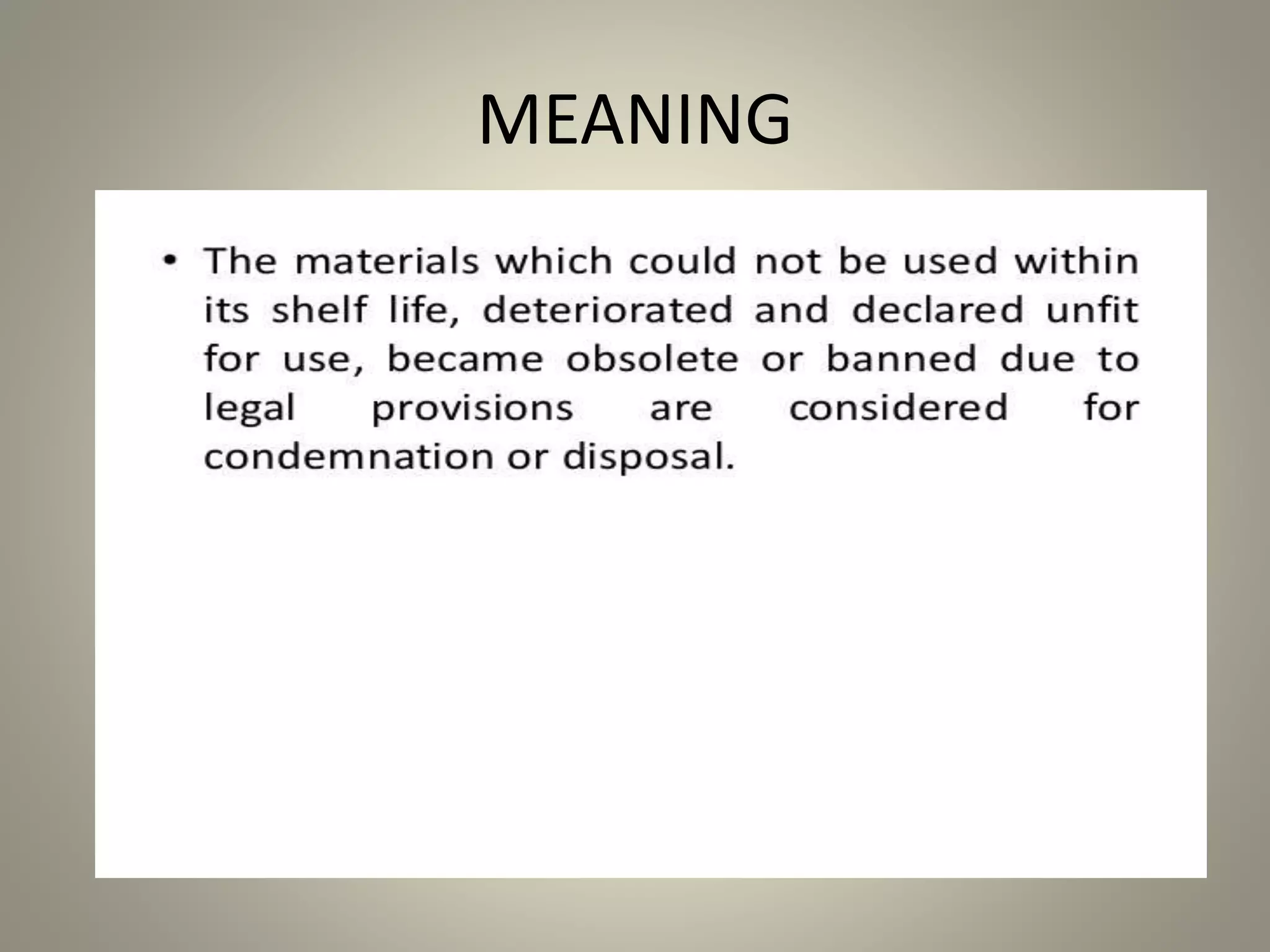 MEANING

• The materials which could not be used within its shelf life, deteriorated and declared unfit for use, became obsolete or banned due to legal provisions are considered for condemnation or disposal.